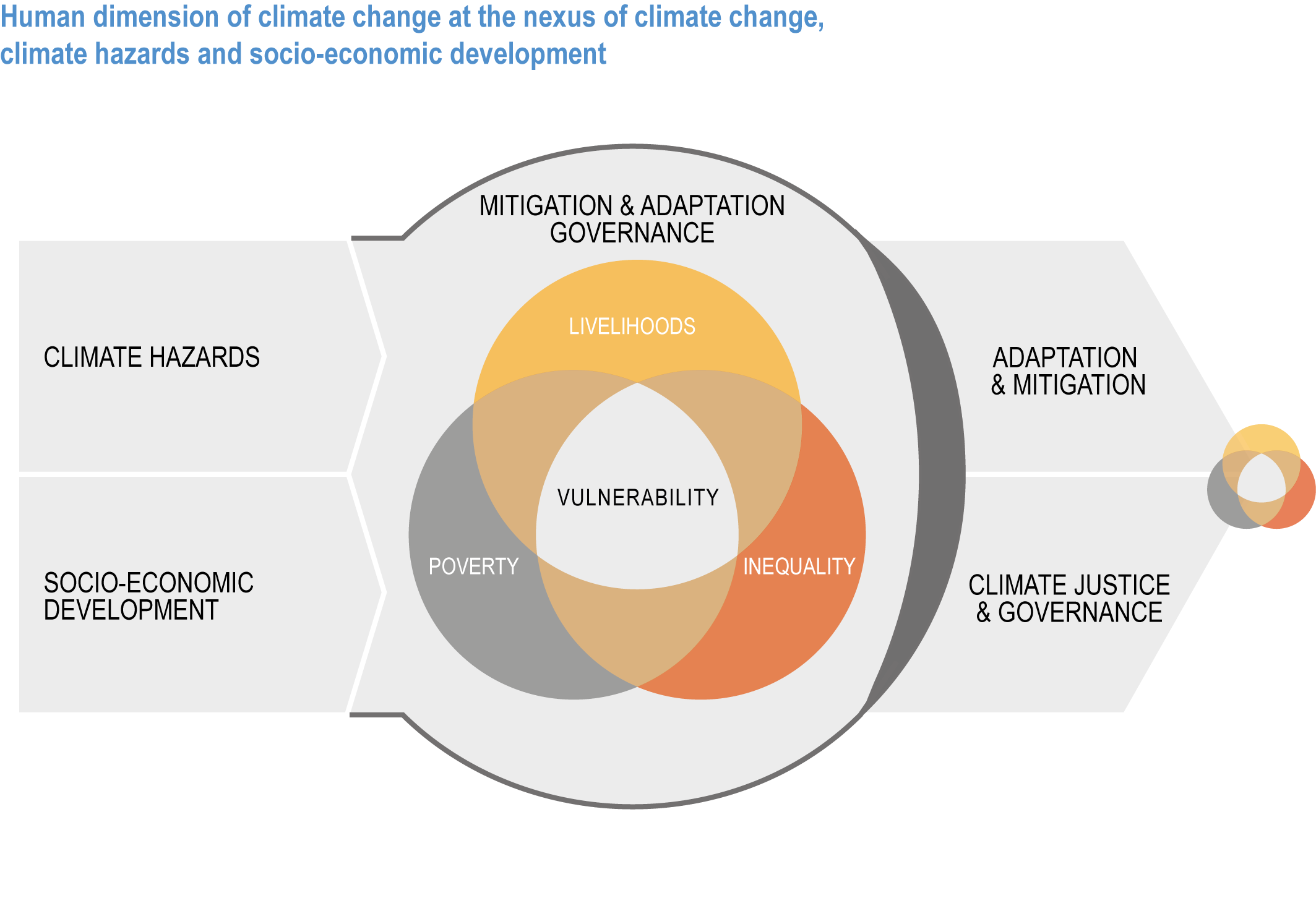 Human dimension of climate change at the nexus of climate change, climate hazards and socio-economic development

CLIMATE HAZARDS

SOCIO-ECONOMIC DEVELOPMENT

MITIGATION & ADAPTATION GOVERNANCE

LIVELIHOODS

VULNERABILITY

POVERTY

INEQUALITY

ADAPTATION & MITIGATION

CLIMATE JUSTICE & GOVERNANCE